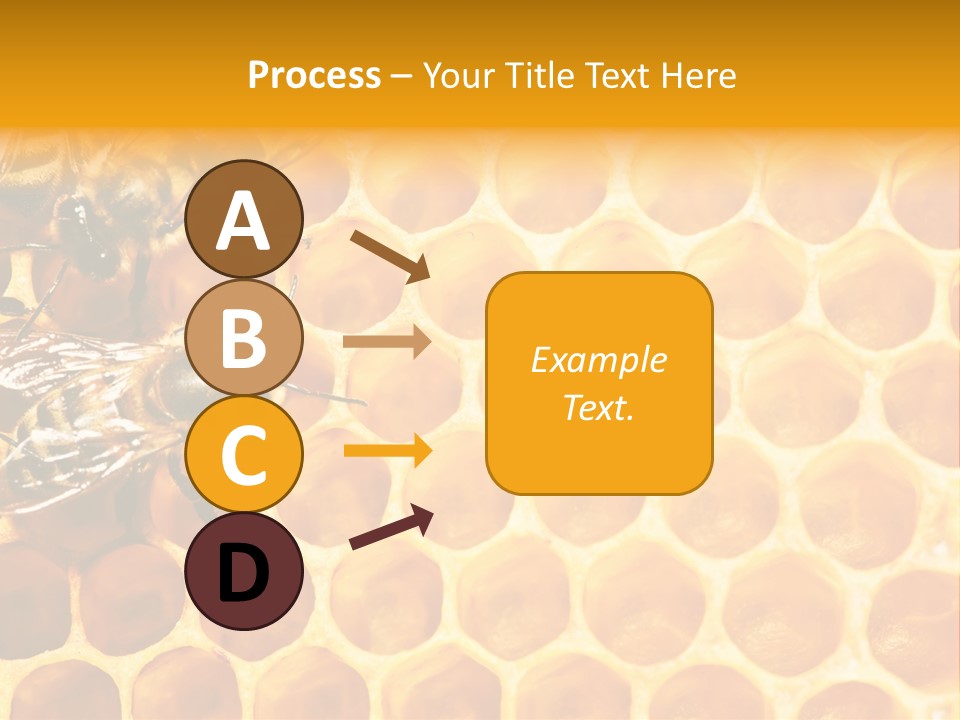 Process – Your Title Text Here

A

B

C

D

Example Text.